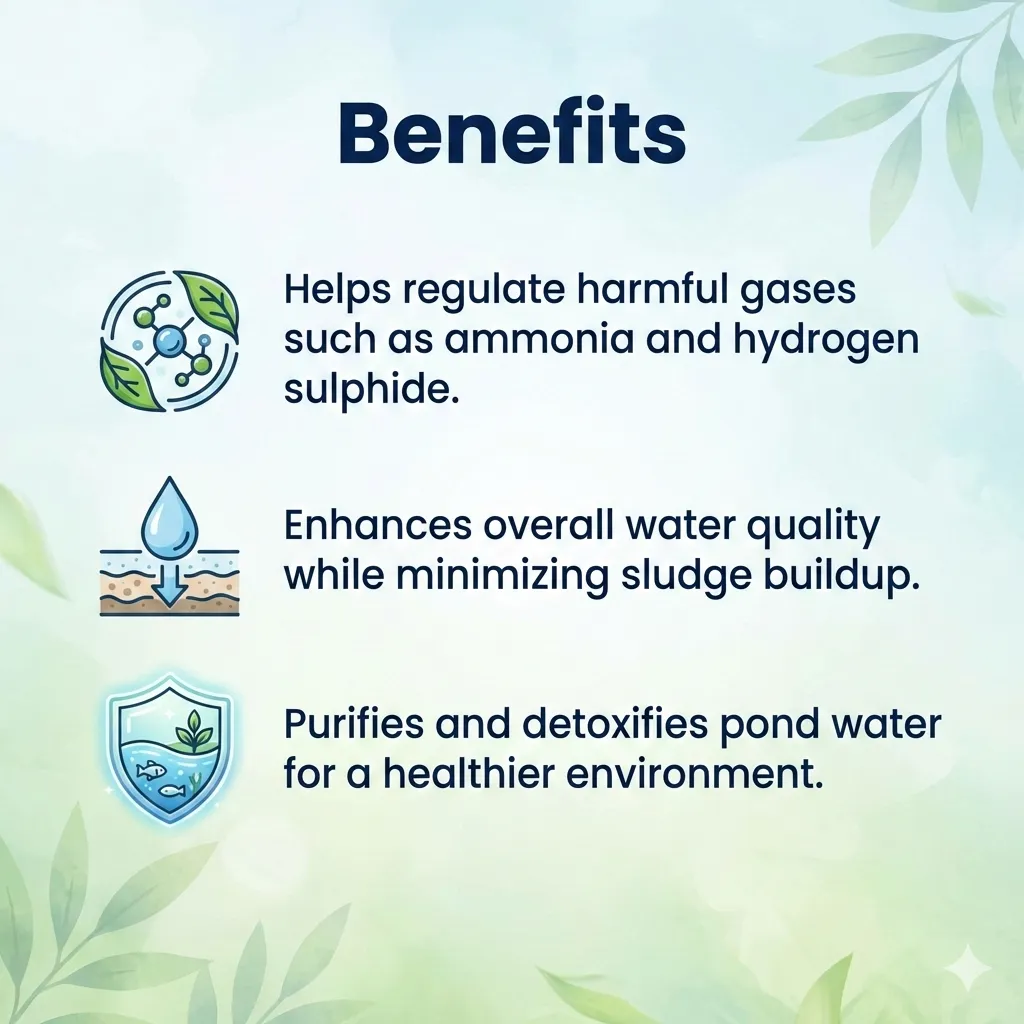 Benefits

Helps regulate harmful gases such as ammonia and hydrogen sulphide.

Enhances overall water quality while minimizing sludge buildup.

Purifies and detoxifies pond water for a healthier environment.